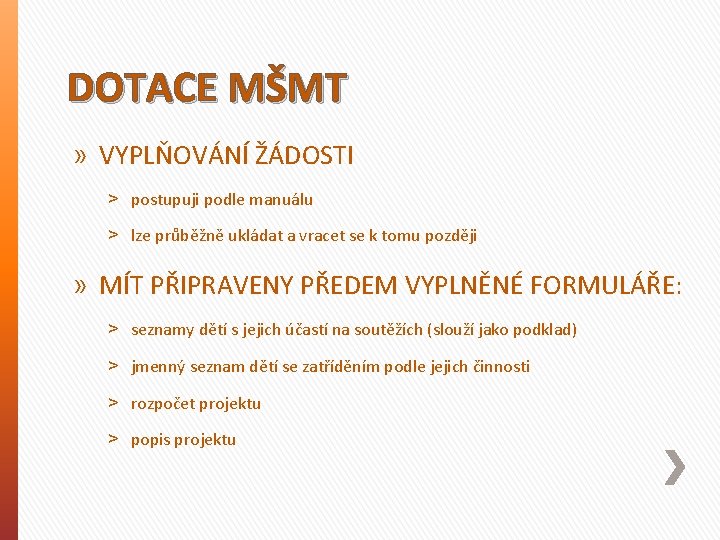 DOTACE MŠMT

» VYPLŇOVÁNÍ ŽÁDOSTI

> postupuji podle manuálu

> lze průběžně ukládat a vracet se k tomu později

» MÍT PŘIPRAVENY PŘEDEM VYPLNĚNÉ FORMULÁŘE:

> seznamy dětí s jejich účastí na soutěžích (slouží jako podklad)

> jmenný seznam dětí se zatříděním podle jejich činnosti

> rozpočet projektu

> popis projektu